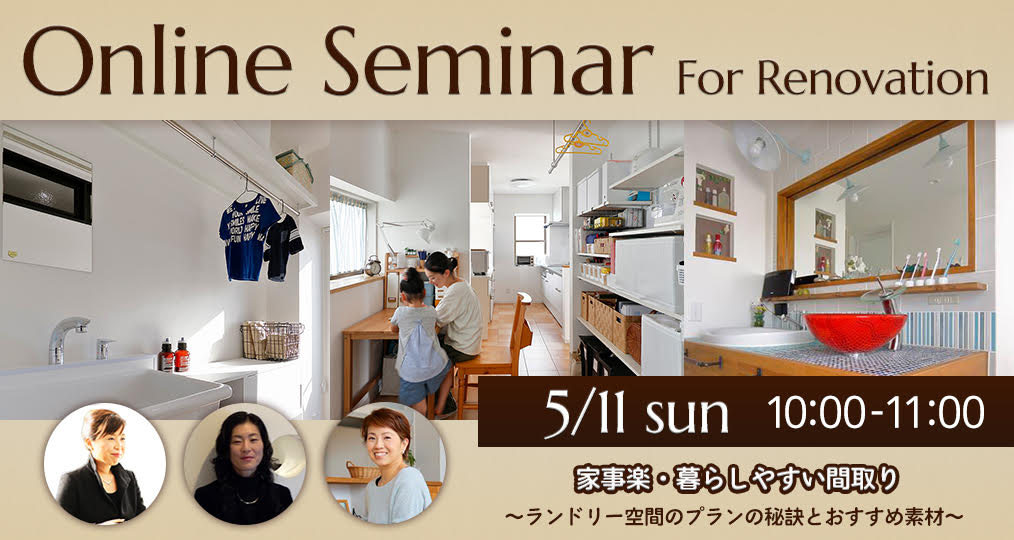 Online Seminar For Renovation

5/11 sun 10:00-11:00

家事楽・暮らしやすい間取り
〜ランドリー空間のプランの秘訣とおすすめ素材〜